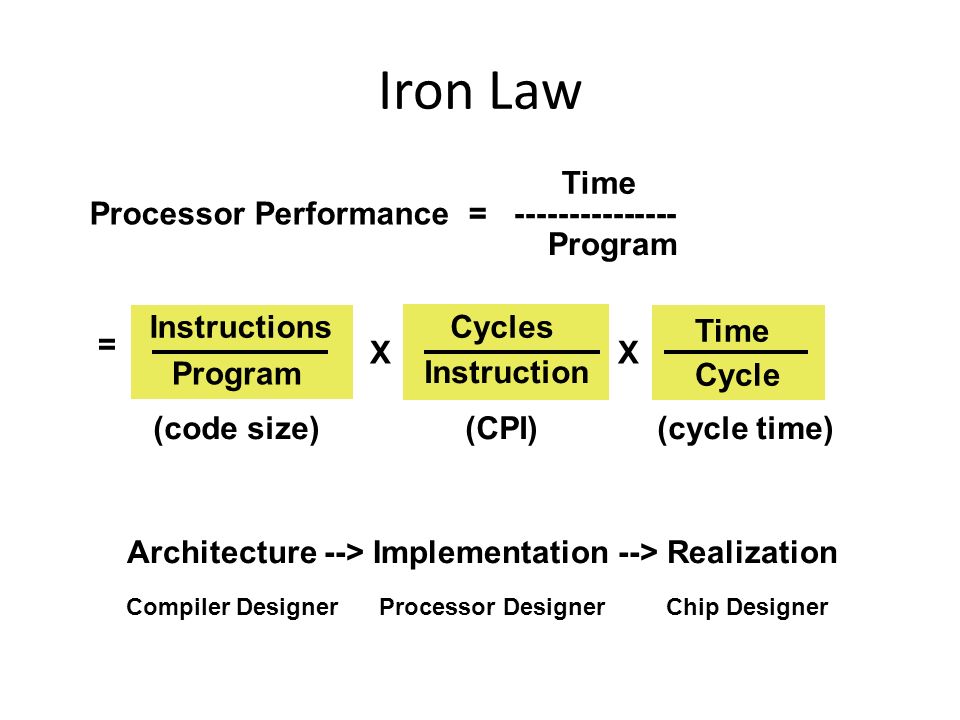 Iron Law

Processor Performance = $\frac{\text{Time}}{\text{Program}}$

= $\frac{\text{Instructions}}{\text{Program}}$ X $\frac{\text{Cycles}}{\text{Instruction}}$ X $\frac{\text{Time}}{\text{Cycle}}$

(code size) (CPI) (cycle time)

Architecture --> Implementation --> Realization

Compiler Designer Processor Designer Chip Designer